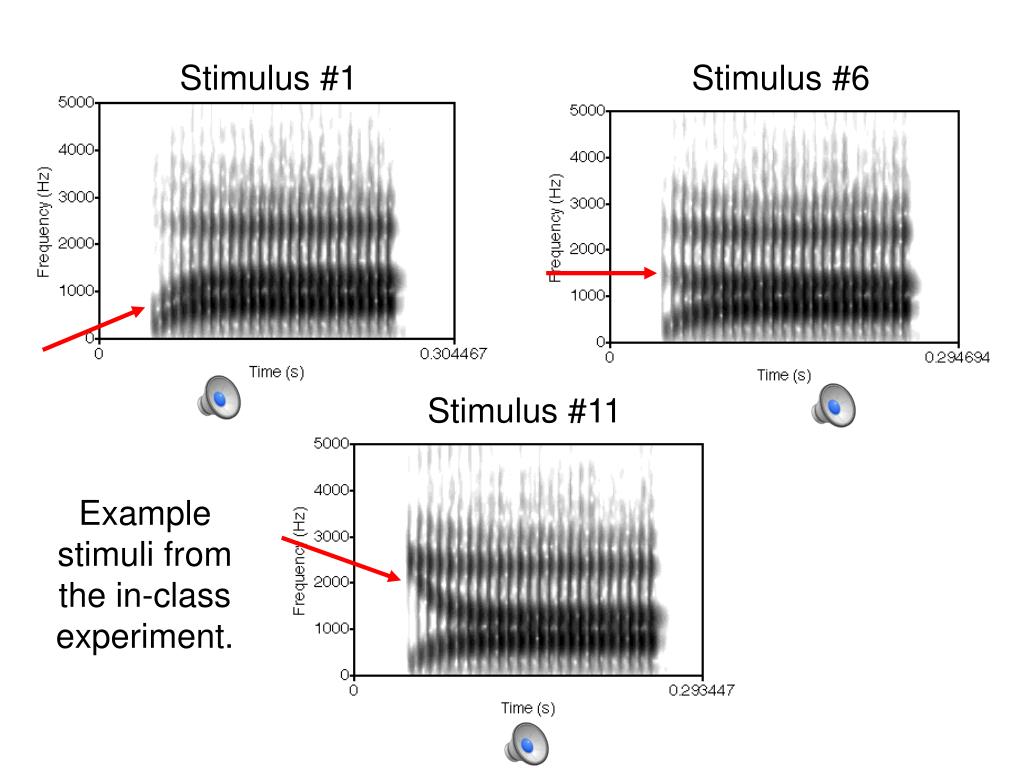 Stimulus #1

5000
4000
3000
2000
1000
0
Frequency (Hz)
0
0.304467
Time (s)

Stimulus #6

5000
4000
3000
2000
1000
0
Frequency (Hz)
0
0.294694
Time (s)

Stimulus #11

5000
4000
3000
2000
1000
0
Frequency (Hz)
0
0.293447
Time (s)

Example stimuli from the in-class experiment.